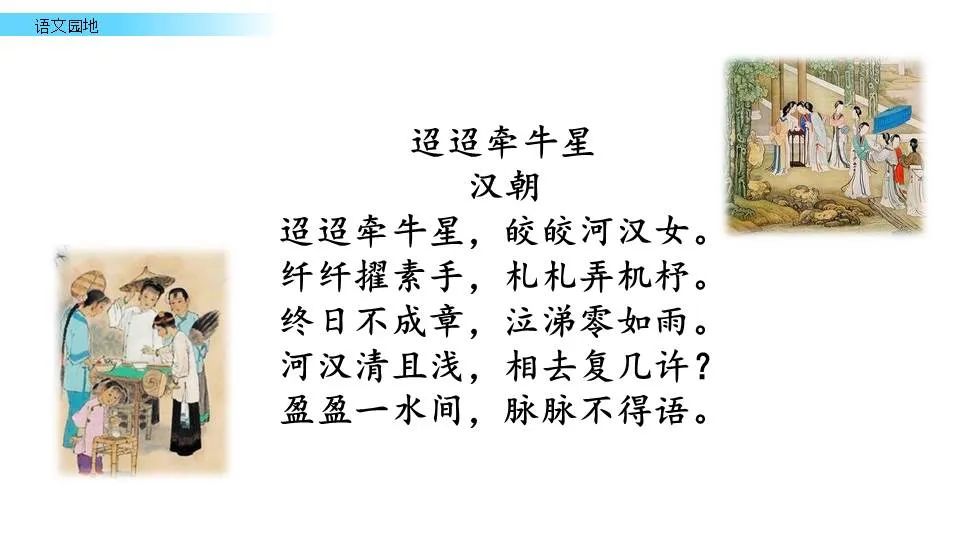 语文园地

迢迢牵牛星
汉朝

迢迢牵牛星，皎皎河汉女。
纤纤擢素手，札札弄机杼。
终日不成章，泣涕零如雨。
河汉清且浅，相去复几许？
盈盈一水间，脉脉不得语。